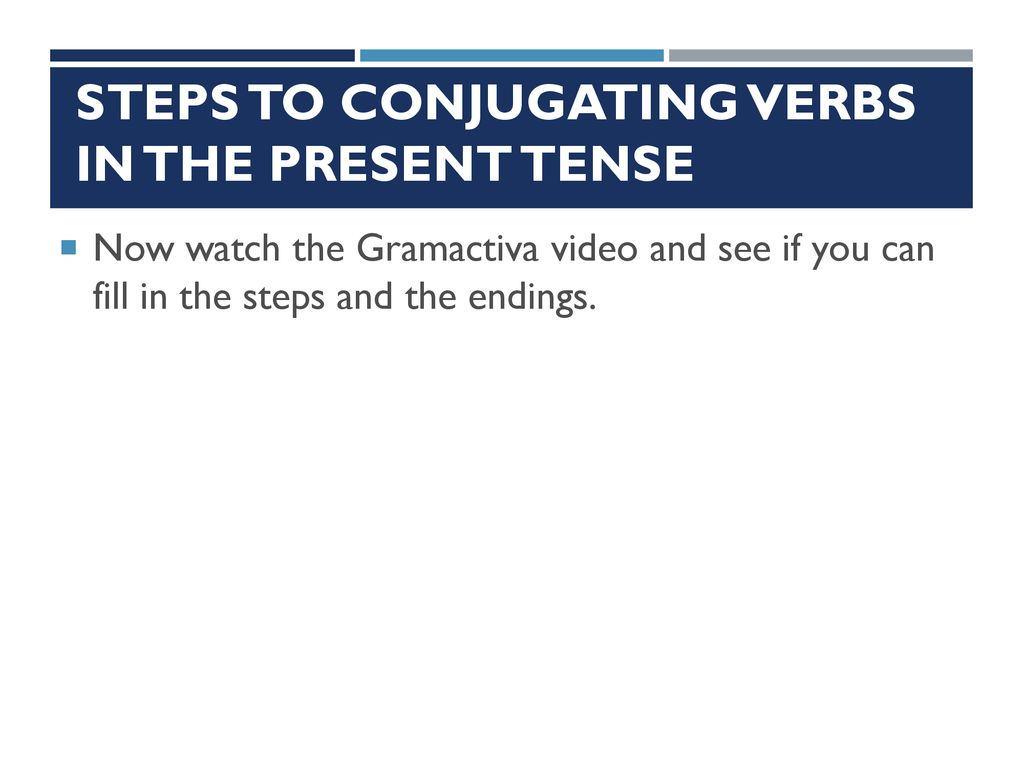 STEPS TO CONJUGATING VERBS IN THE PRESENT TENSE

Now watch the Gramactiva video and see if you can fill in the steps and the endings.